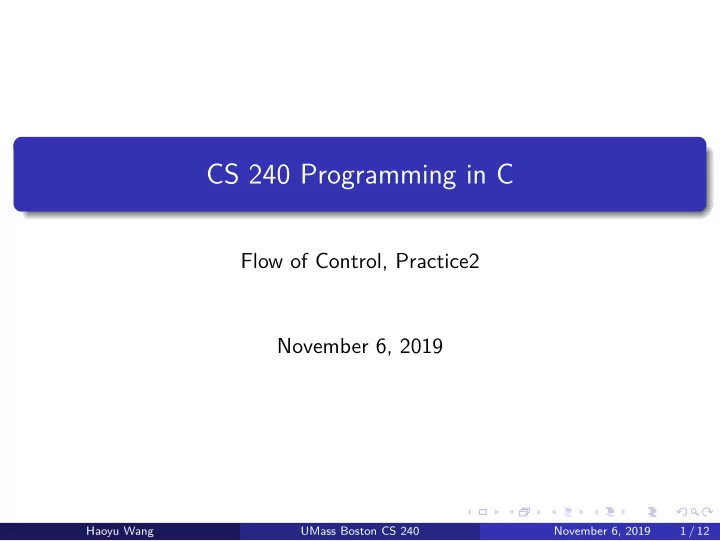 CS 240 Programming in C

Flow of Control, Practice2

November 6, 2019

Haoyu Wang UMass Boston CS 240 November 6, 2019 1 / 12